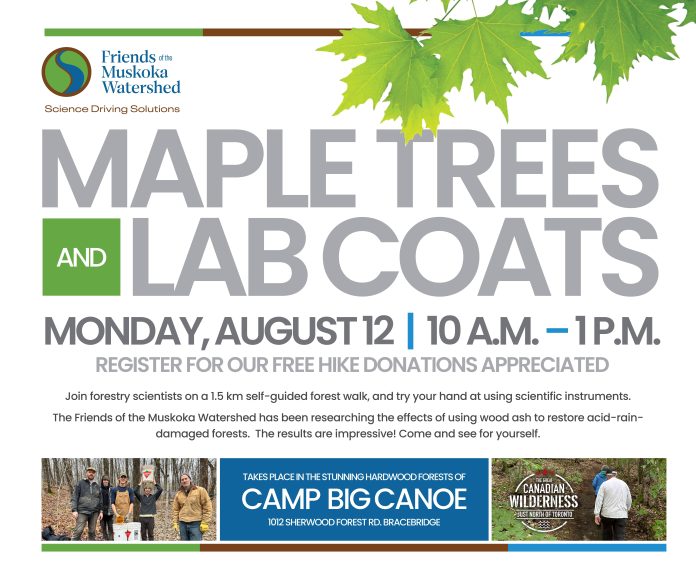 Friends of the Muskoka Watershed

Science Driving Solutions

MAPLE TREES AND LAB COATS

MONDAY, AUGUST 12 | 10 A.M. – 1 P.M.

REGISTER FOR OUR FREE HIKE DONATIONS APPRECIATED

Join forestry scientists on a 1.5 km self-guided forest walk, and try your hand at using scientific instruments.

The Friends of the Muskoka Watershed has been researching the effects of using wood ash to restore acid-rain-damaged forests. The results are impressive! Come and see for yourself.

TAKES PLACE IN THE STUNNING HARDWOOD FORESTS OF

CAMP BIG CANOE

1012 SHERWOOD FOREST RD. BRACEBRIDGE

THE GREAT CANADIAN WILDERNESS JUST NORTH OF TORONTO